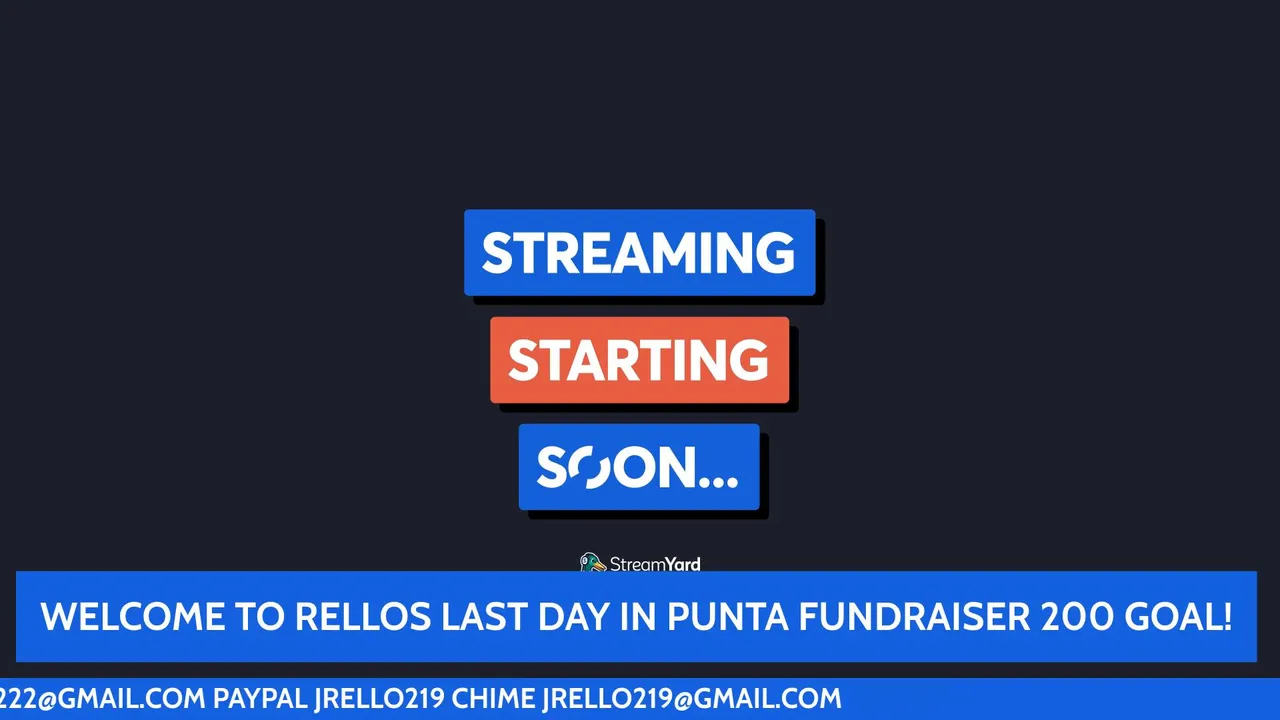 STREAMING

STARTING

SOON...

StreamYard

WELCOME TO RELLOS LAST DAY IN PUNTA FUNDRAISER 200 GOAL!

222@GMAIL.COM PAYPAL JRELLO219 CHIME JRELLO219@GMAIL.COM